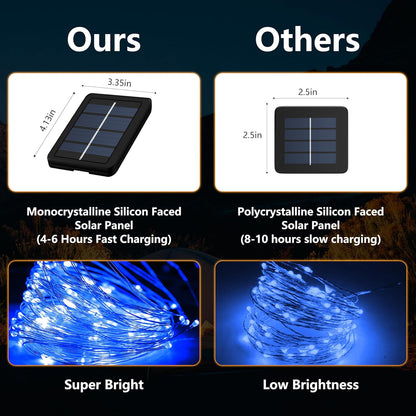 Ours

3.35in

4.13in

Monocrystalline Silicon Faced Solar Panel (4-6 Hours Fast Charging)

Super Bright

Others

2.5in

2.5in

Polycrystalline Silicon Faced Solar Panel (8-10 hours slow charging)

Low Brightness